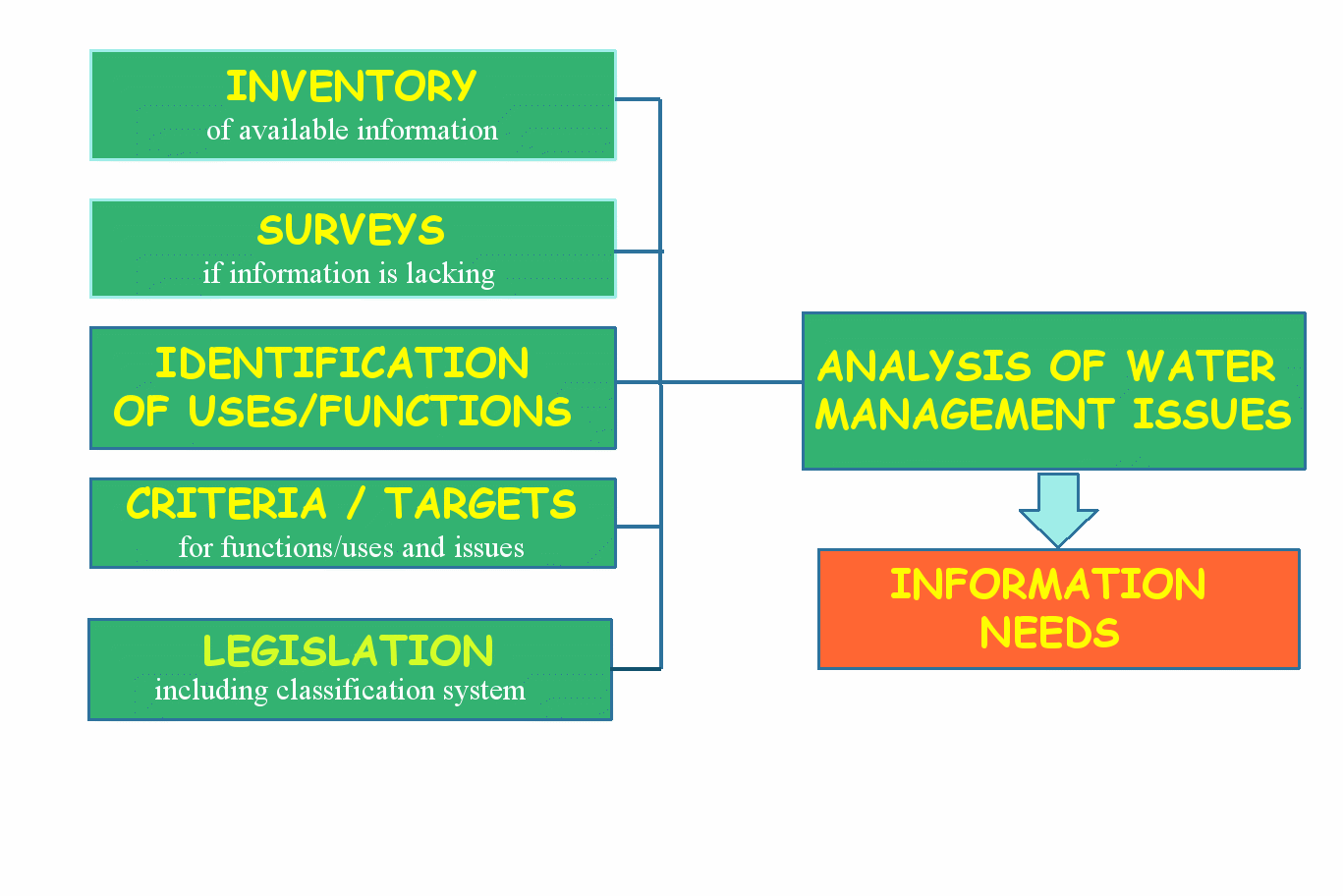 INVENTORY
of available information

SURVEYS
if information is lacking

IDENTIFICATION OF USES/FUNCTIONS

CRITERIA / TARGETS
for functions/uses and issues

LEGISLATION
including classification system

ANALYSIS OF WATER MANAGEMENT ISSUES

INFORMATION NEEDS